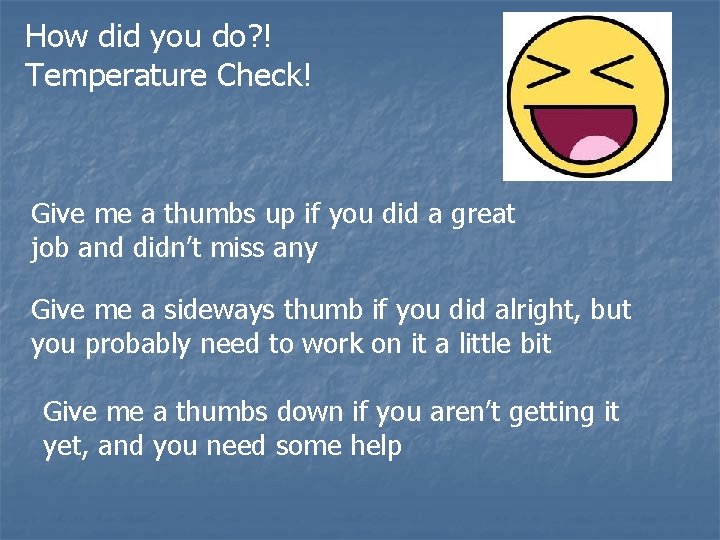 How did you do?!
Temperature Check!

Give me a thumbs up if you did a great job and didn't miss any

Give me a sideways thumb if you did alright, but you probably need to work on it a little bit

Give me a thumbs down if you aren't getting it yet, and you need some help